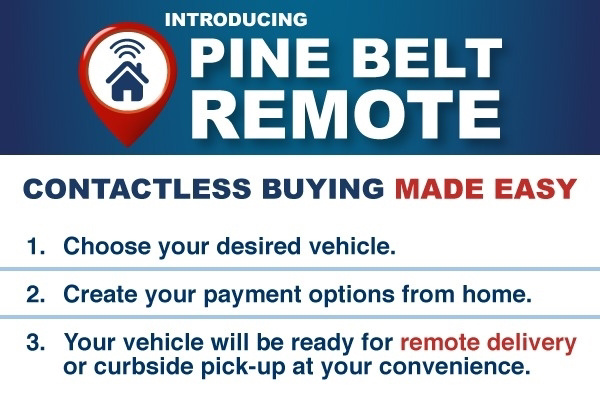 INTRODUCING
PINE BELT REMOTE

CONTACTLESS BUYING MADE EASY

1. Choose your desired vehicle.

2. Create your payment options from home.

3. Your vehicle will be ready for remote delivery or curbside pick-up at your convenience.